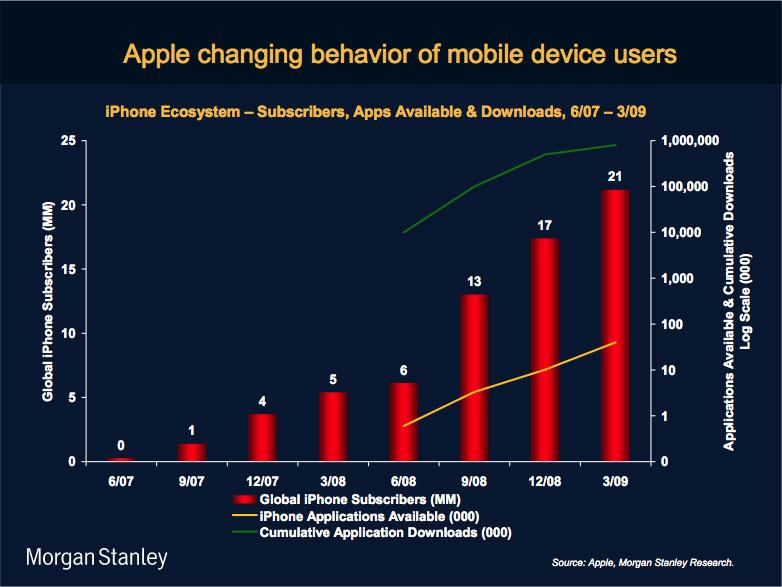 Apple changing behavior of mobile device users

iPhone Ecosystem – Subscribers, Apps Available & Downloads, 6/07 – 3/09

Global iPhone Subscribers (MM)

25
20
15
10
5
0

0
1
4
5
6
13
17
21

6/07
9/07
12/07
3/08
6/08
9/08
12/08
3/09

1,000,000
100,000
10,000
1,000
100
10
1
0

Applications Available & Cumulative Downloads Log Scale (000)

Global iPhone Subscribers (MM)
iPhone Applications Available (000)
Cumulative Application Downloads (000)

Morgan Stanley

Source: Apple, Morgan Stanley Research.